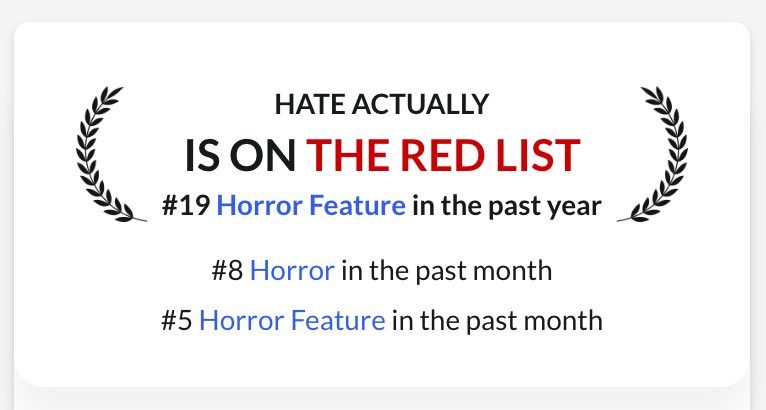 HATE ACTUALLY
IS ON THE RED LIST
#19 Horror Feature in the past year

#8 Horror in the past month
#5 Horror Feature in the past month